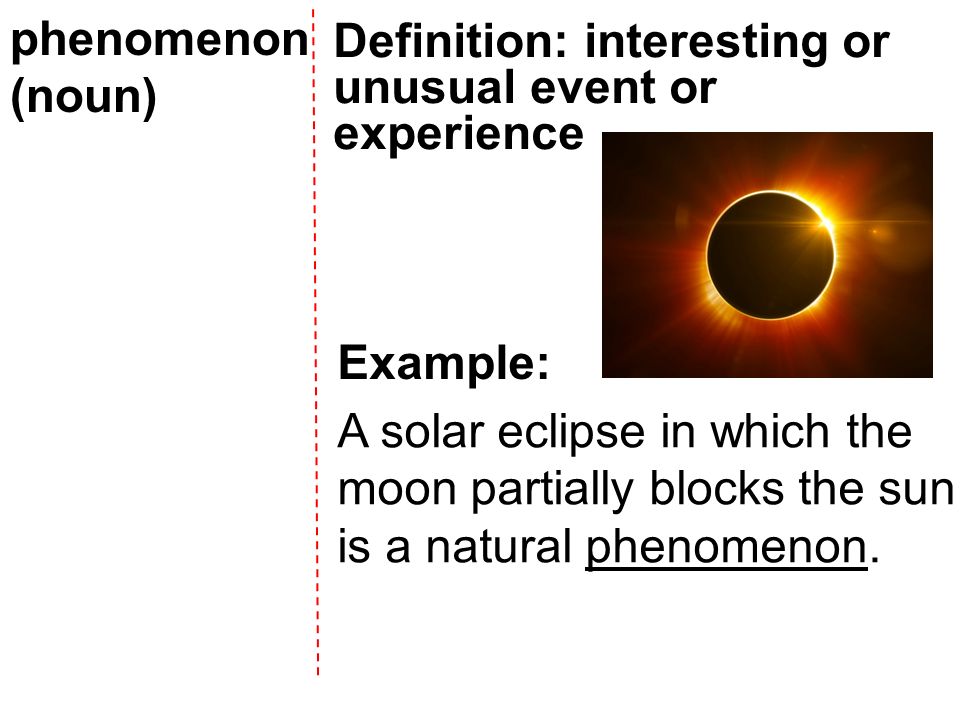 phenomenon (noun)

Definition: interesting or unusual event or experience

Example:

A solar eclipse in which the moon partially blocks the sun is a natural phenomenon.